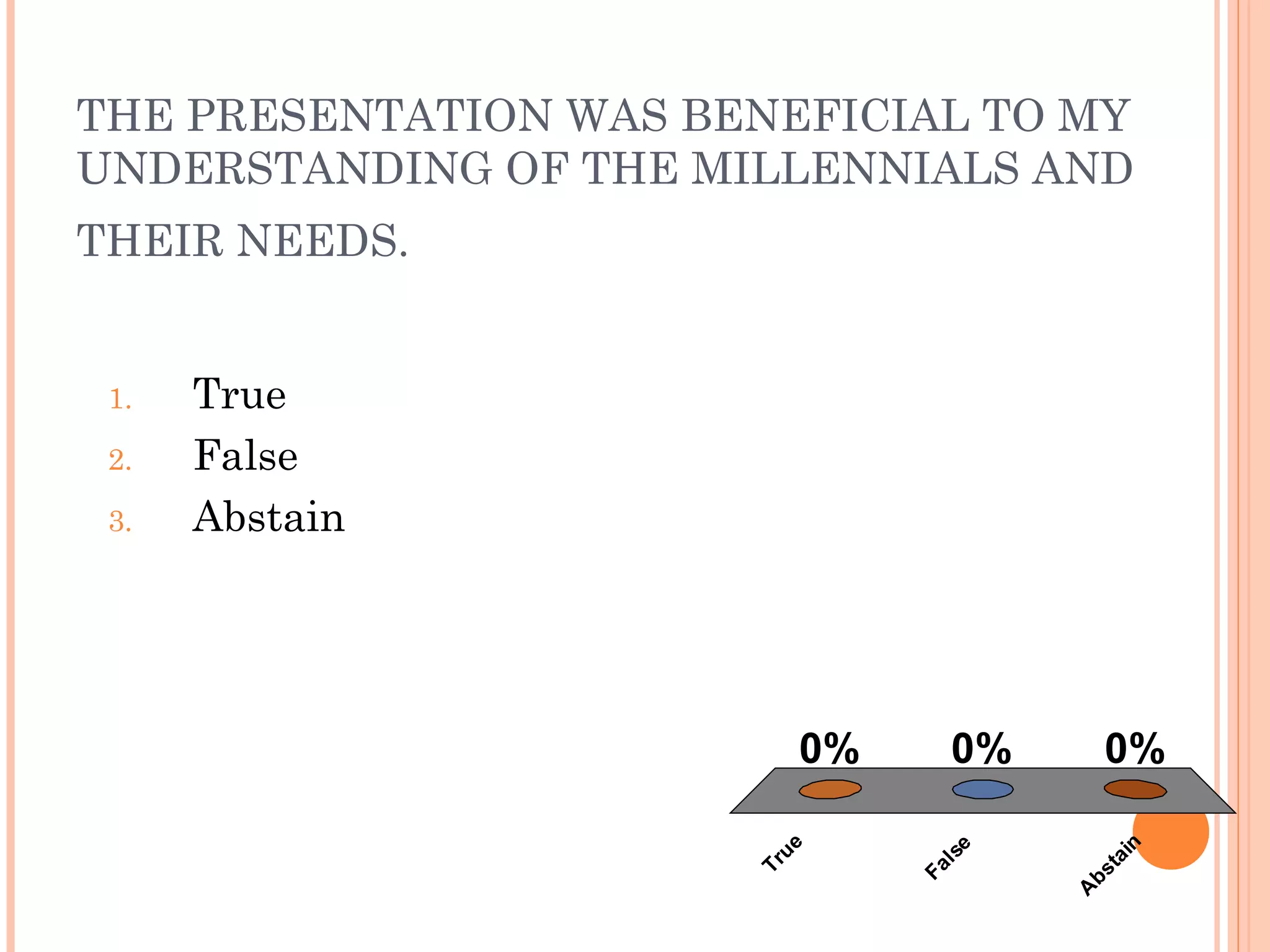 THE PRESENTATION WAS BENEFICIAL TO MY UNDERSTANDING OF THE MILLENNIALS AND THEIR NEEDS.

1. True
2. False
3. Abstain

0%
0%
0%

True
False
Abstain